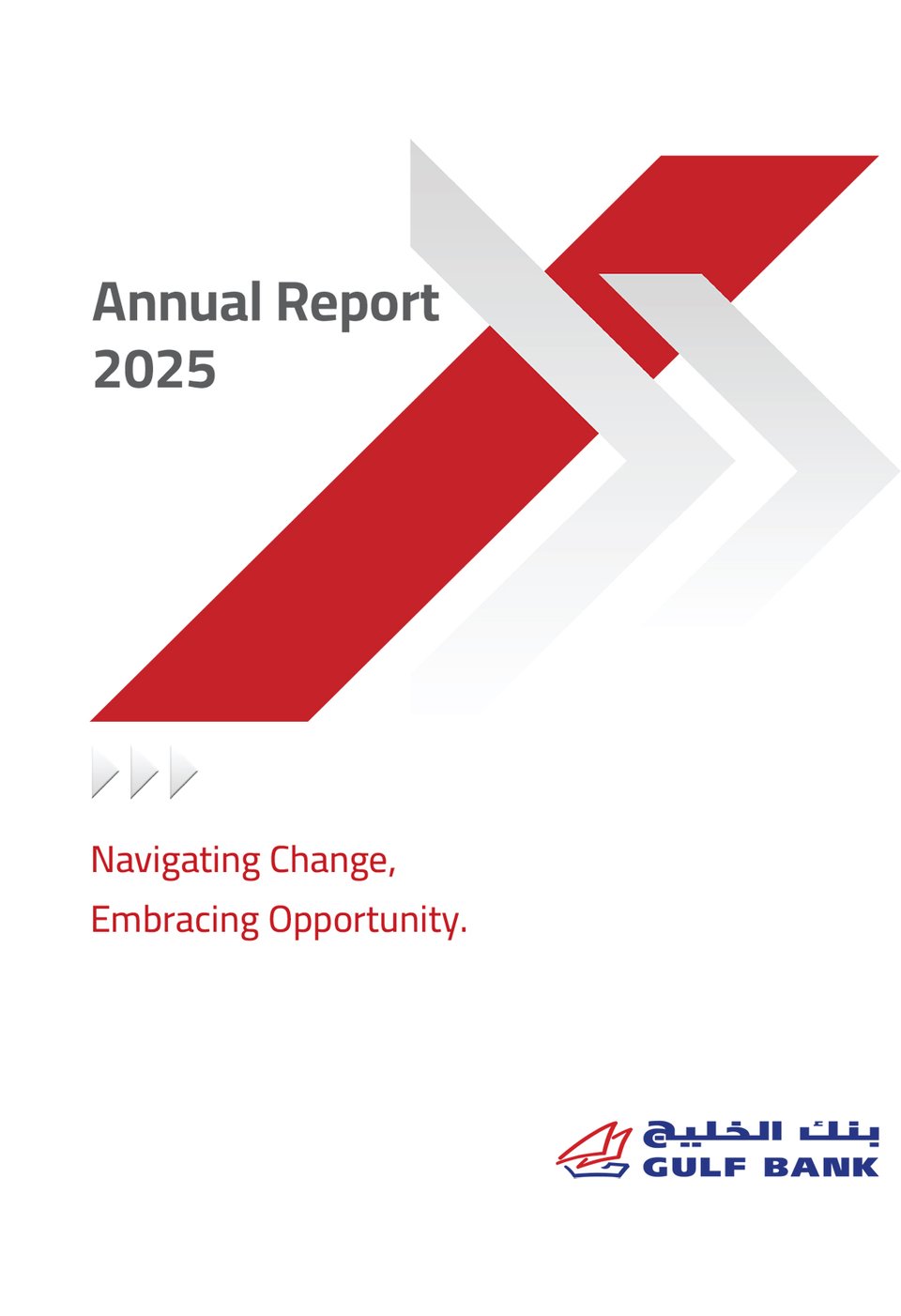 Annual Report 2025

Navigating Change,
Embracing Opportunity.

بنك الخليج
GULF BANK